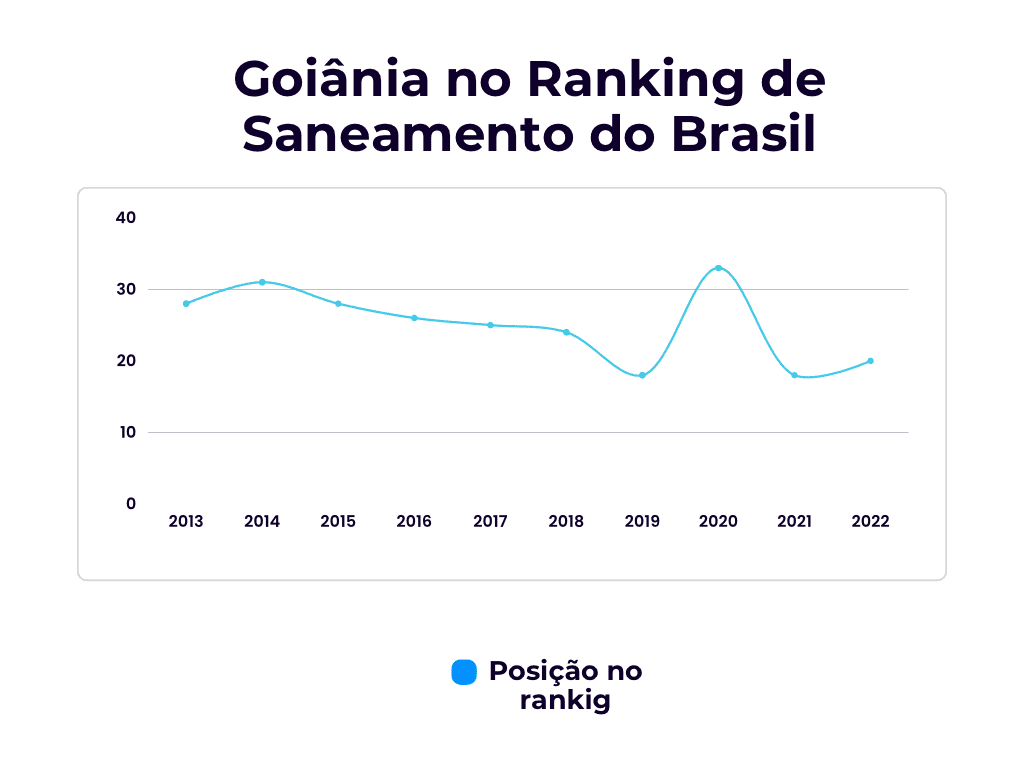 Goiânia no Ranking de Saneamento do Brasil

40
30
20
10
0

2013 2014 2015 2016 2017 2018 2019 2020 2021 2022

Posição no rankig